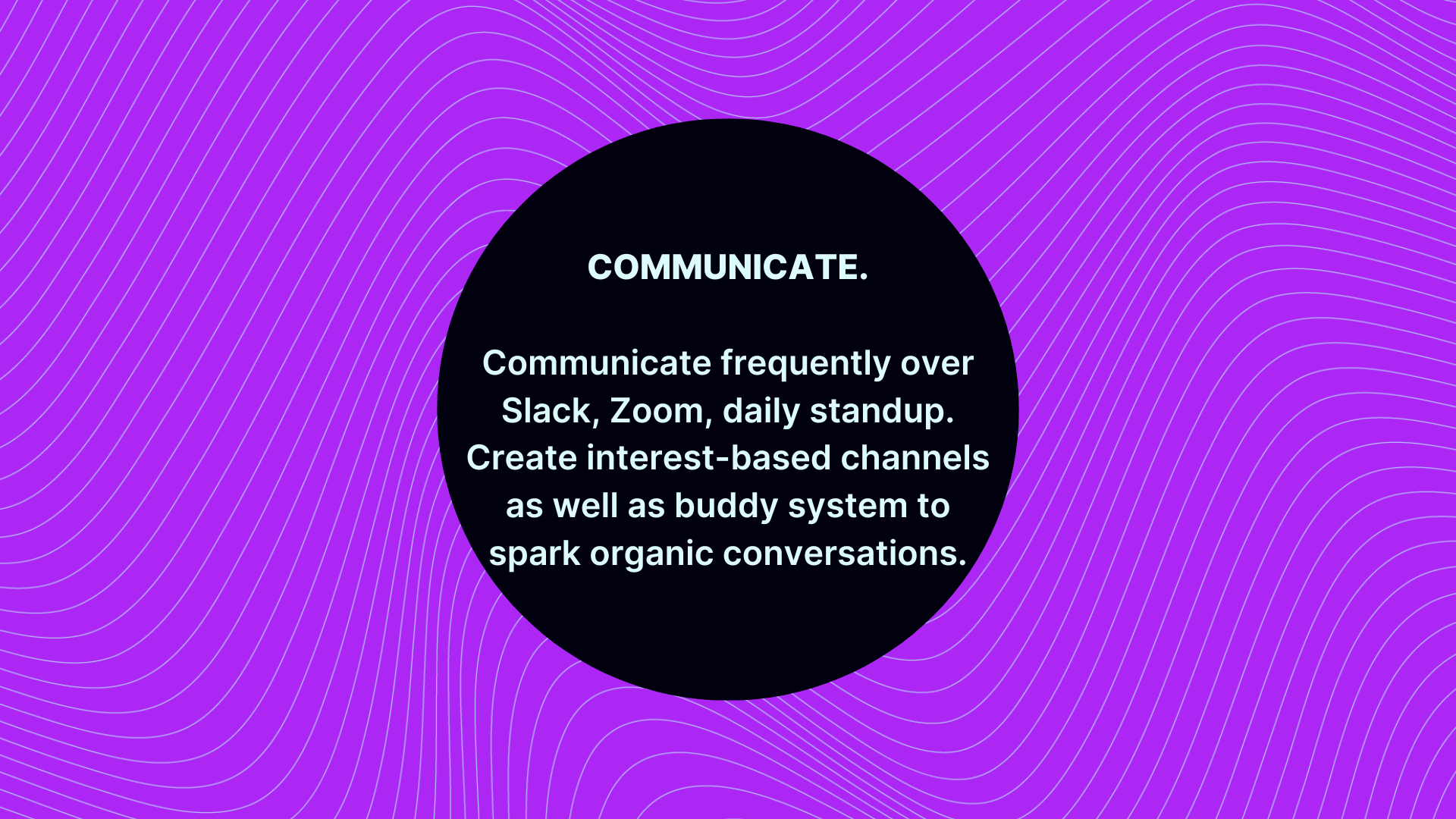 COMMUNICATE.

Communicate frequently over Slack, Zoom, daily standup. Create interest-based channels as well as buddy system to spark organic conversations.